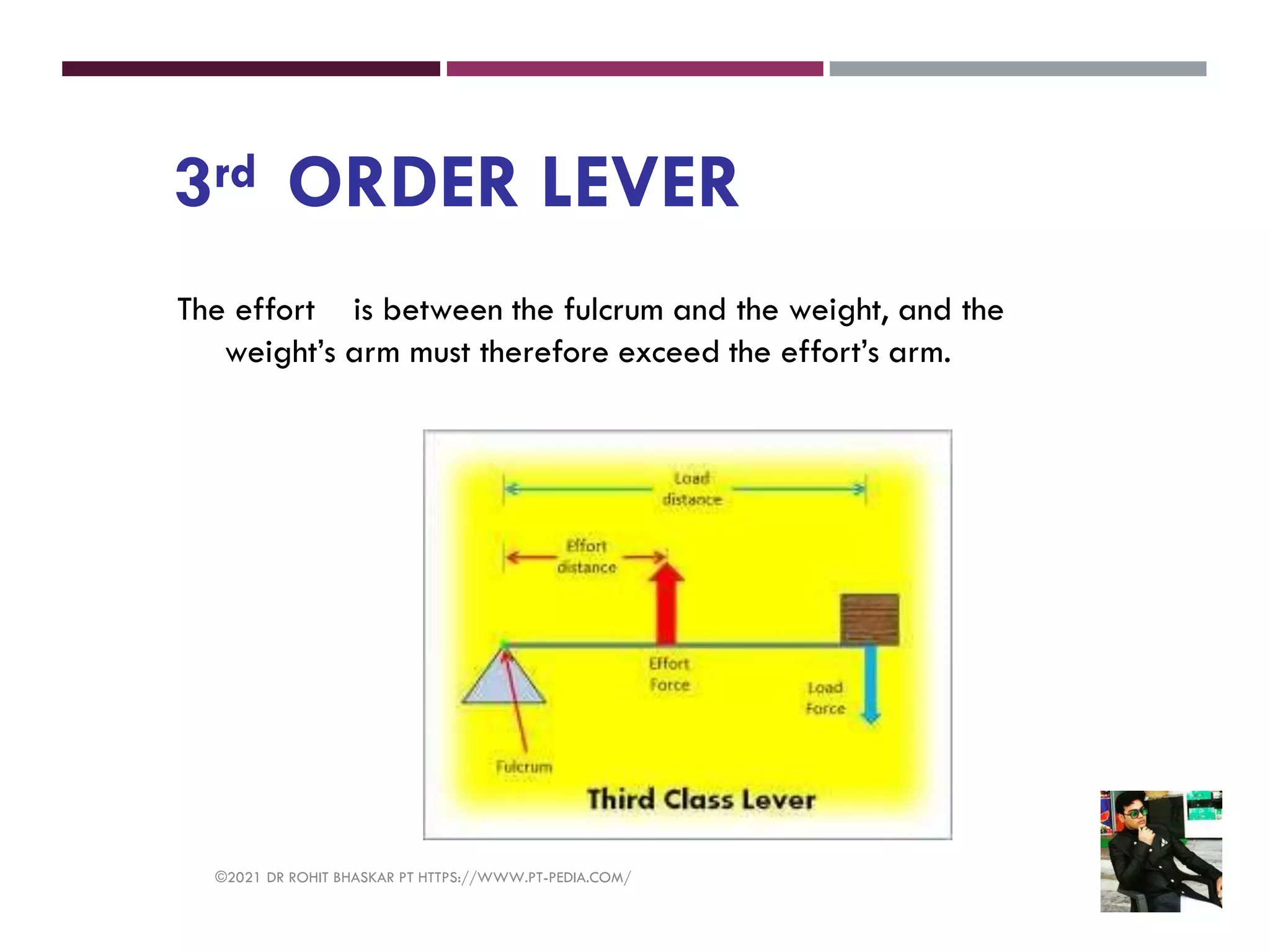 3rd ORDER LEVER

The effort is between the fulcrum and the weight, and the weight's arm must therefore exceed the effort's arm.

Load distance

Effort distance

Effort Force

Load Force

Fulcrum

Third Class Lever

©2021 DR ROHIT BHASKAR PT HTTPS://WWW.PT-PEDIA.COM/